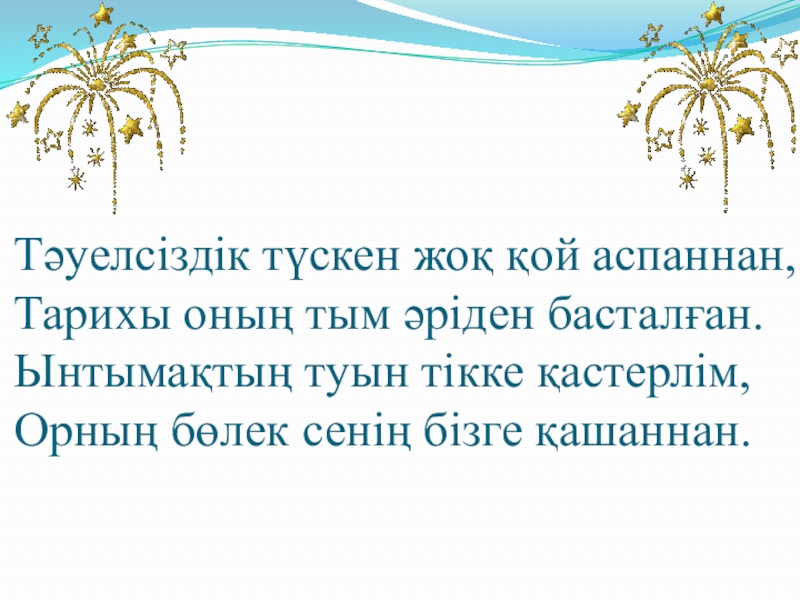 Тәуелсіздік түскен жоқ қой аспаннан,
Тарихы оның тым әріден басталған.
Ынтымақтың туын тікке қастерлім,
Орның бөлек сенің бізге қашаннан.